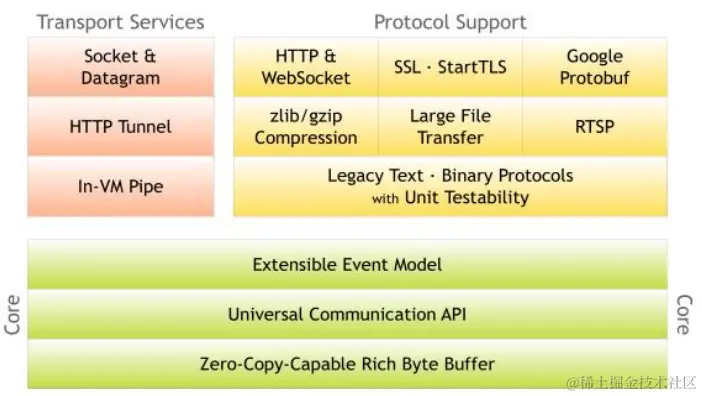 Transport Services

Socket & Datagram

HTTP Tunnel

In-VM Pipe

Protocol Support

HTTP & WebSocket

SSL · StartTLS

Google Protobuf

zlib/gzip Compression

Large File Transfer

RTSP

Legacy Text · Binary Protocols with Unit Testability

Core

Extensible Event Model

Universal Communication API

Zero-Copy-Capable Rich Byte Buffer

Core

@稀土掘金技术社区